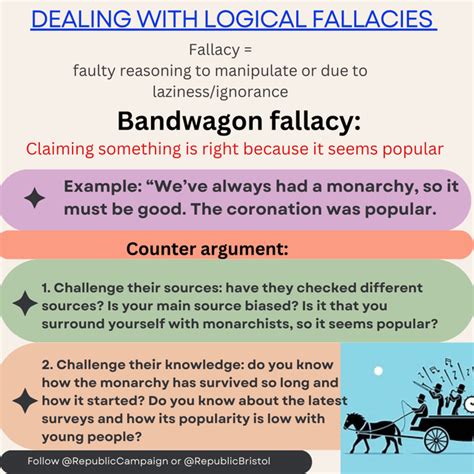 DEALING WITH LOGICAL FALLACIES

Fallacy =
faulty reasoning to manipulate or due to laziness/ignorance

Bandwagon fallacy:

Claiming something is right because it seems popular

Example: “We’ve always had a monarchy, so it must be good. The coronation was popular.

Counter argument:

1. Challenge their sources: have they checked different sources? Is your main source biased? Is it that you surround yourself with monarchists, so it seems popular?

2. Challenge their knowledge: do you know how the monarchy has survived so long and how it started? Do you know about the latest surveys and how its popularity is low with young people?

Follow @RepublicCampaign or @RepublicBristol